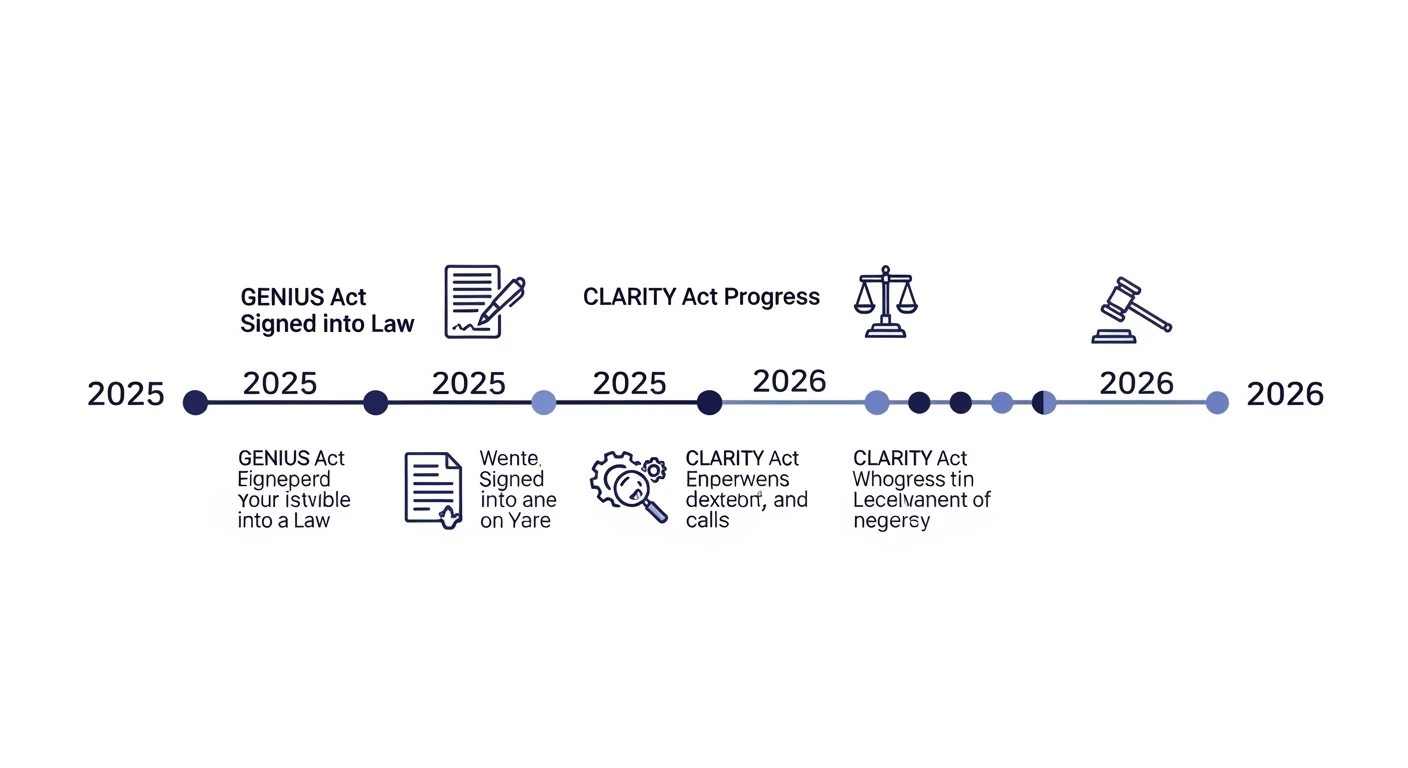 GENIUS Act Signed into Law

CLARITY Act Progress

2025

2025

2025

2025

2026

2026

2026

GENIUS Act Eigneperd Your istvible into a Law

Wente, Signed into ane on Yare

CLARITY Act Enperwens dextebn, and calls

CLARITY Act Whogress tin Lecelvanent of negersy